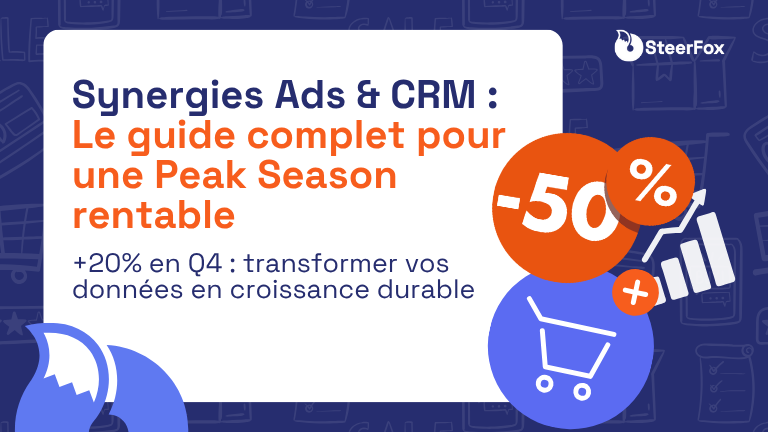 SteerFox

Synergies Ads & CRM :
Le guide complet pour une Peak Season rentable

+20% en Q4 : transformer vos données en croissance durable

-50

%

+